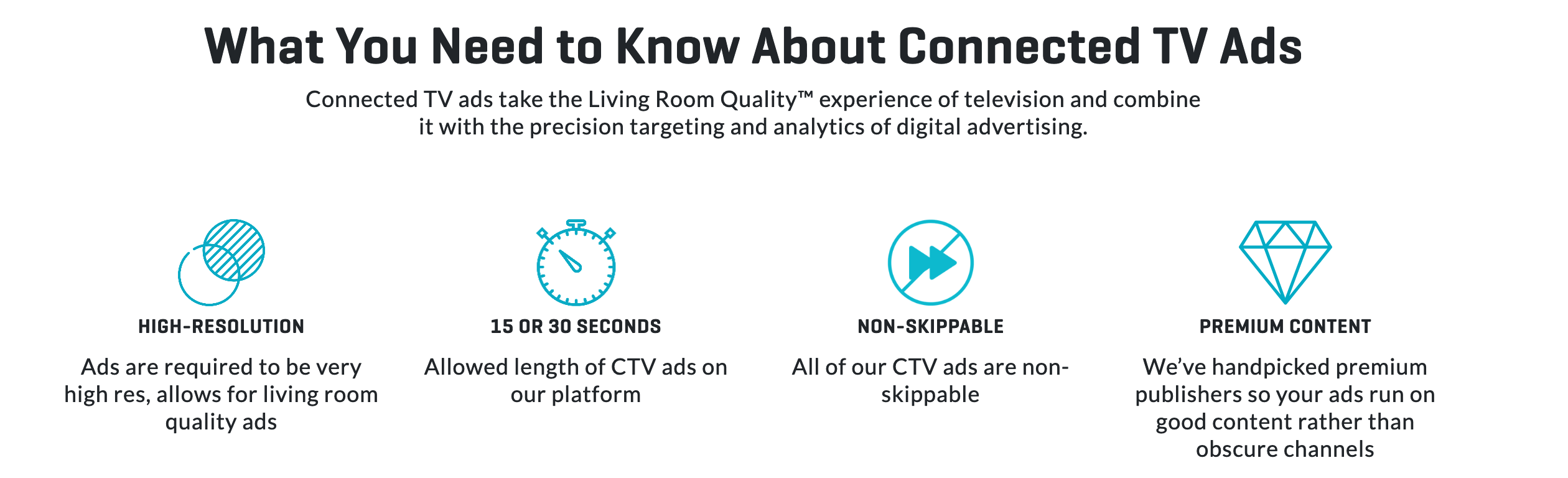 What You Need to Know About Connected TV Ads

Connected TV ads take the Living Room Quality™ experience of television and combine it with the precision targeting and analytics of digital advertising.

HIGH-RESOLUTION

Ads are required to be very high res, allows for living room quality ads

15 OR 30 SECONDS

Allowed length of CTV ads on our platform

NON-SKIPPABLE

All of our CTV ads are non-skippable

PREMIUM CONTENT

We've handpicked premium publishers so your ads run on good content rather than obscure channels